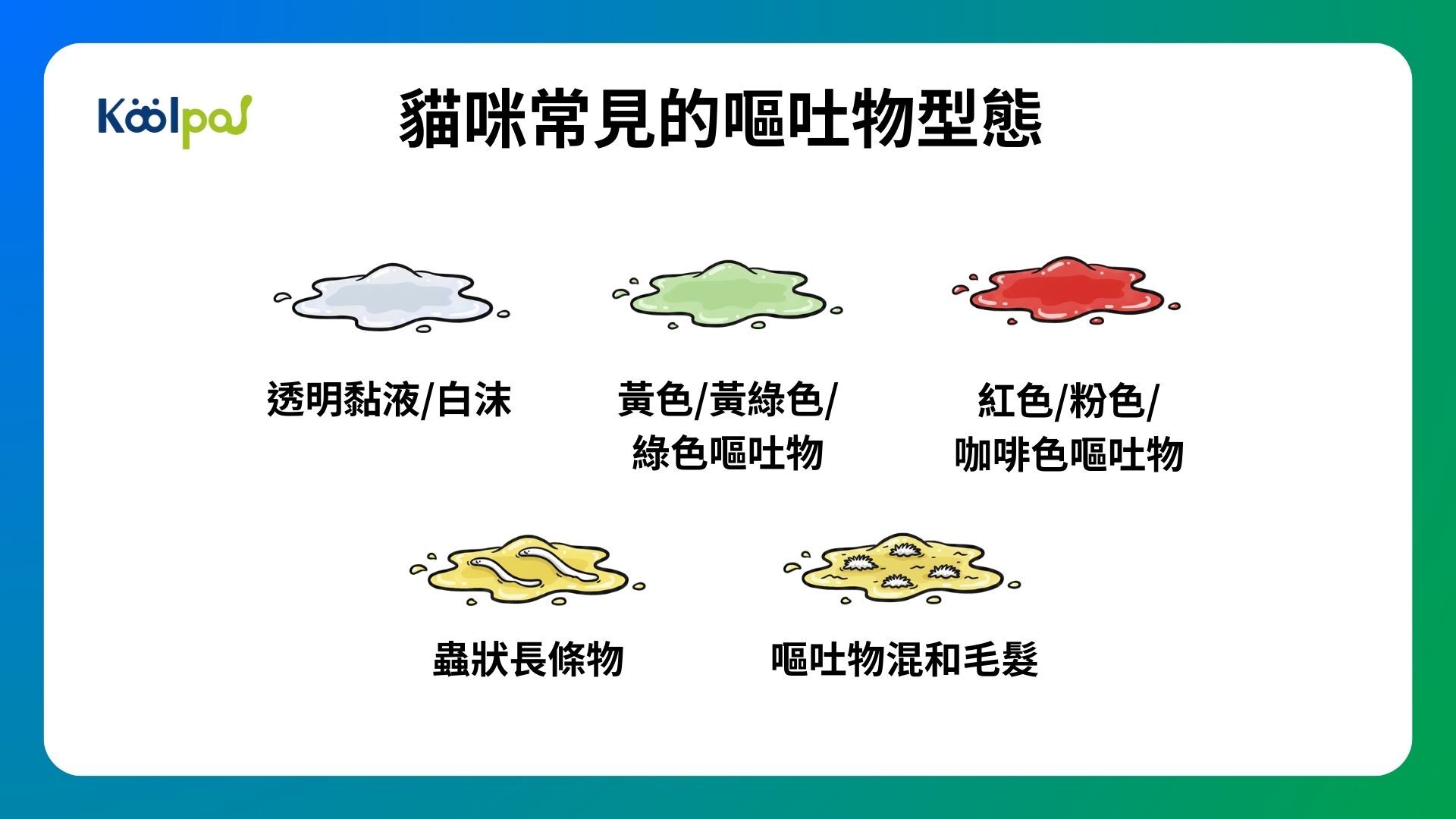 Koolpal

貓咪常見的嘔吐物型態

透明黏液/白沫

黃色/黃綠色/綠色嘔吐物

紅色/粉色/咖啡色嘔吐物

蟲狀長條物

嘔吐物混和毛髮